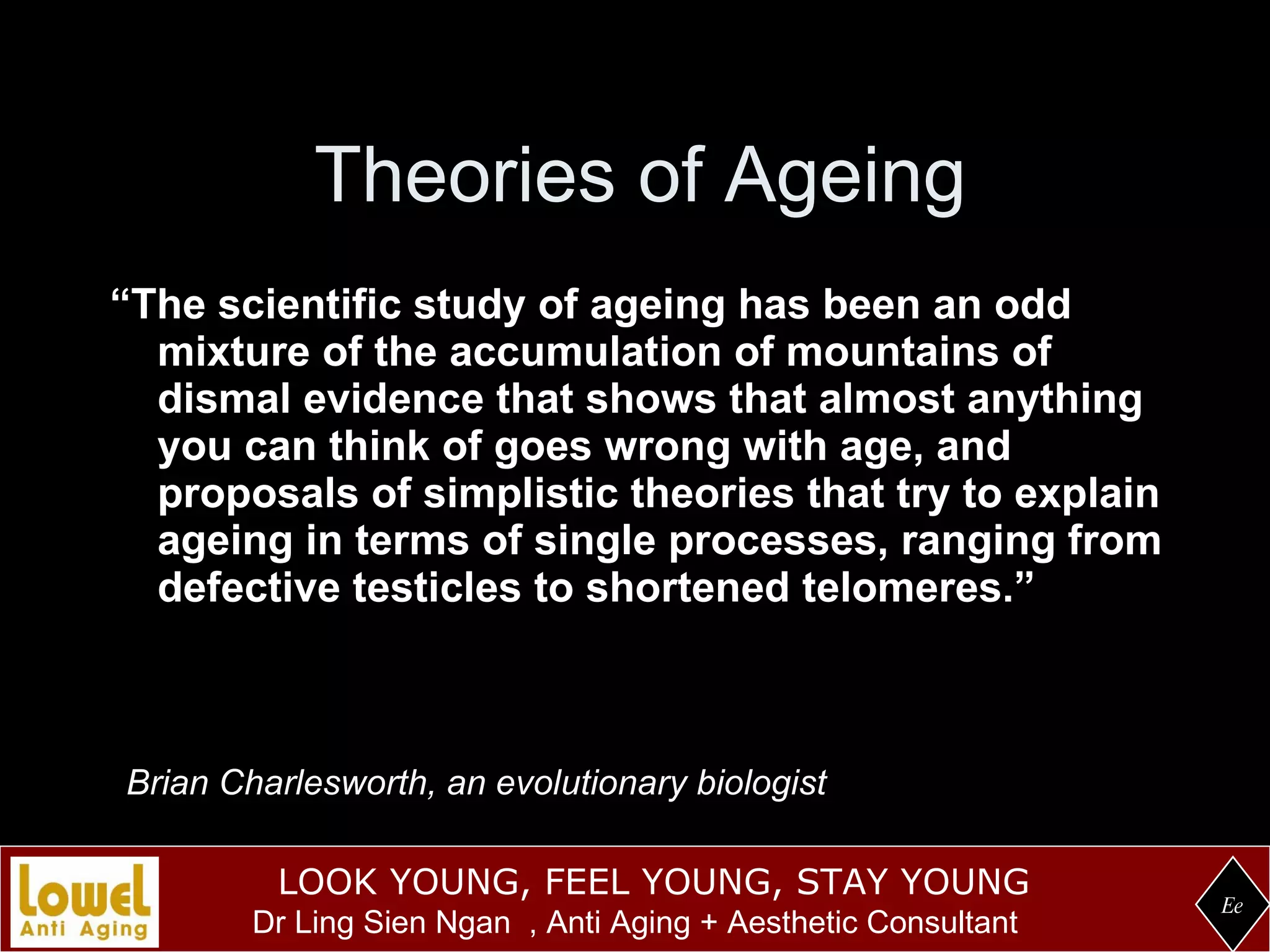 Theories of Ageing

“The scientific study of ageing has been an odd mixture of the accumulation of mountains of dismal evidence that shows that almost anything you can think of goes wrong with age, and proposals of simplistic theories that try to explain ageing in terms of single processes, ranging from defective testicles to shortened telomeres.”

Brian Charlesworth, an evolutionary biologist

Lowel Anti Aging

LOOK YOUNG, FEEL YOUNG, STAY YOUNG
Dr Ling Sien Ngan , Anti Aging + Aesthetic Consultant

Ee